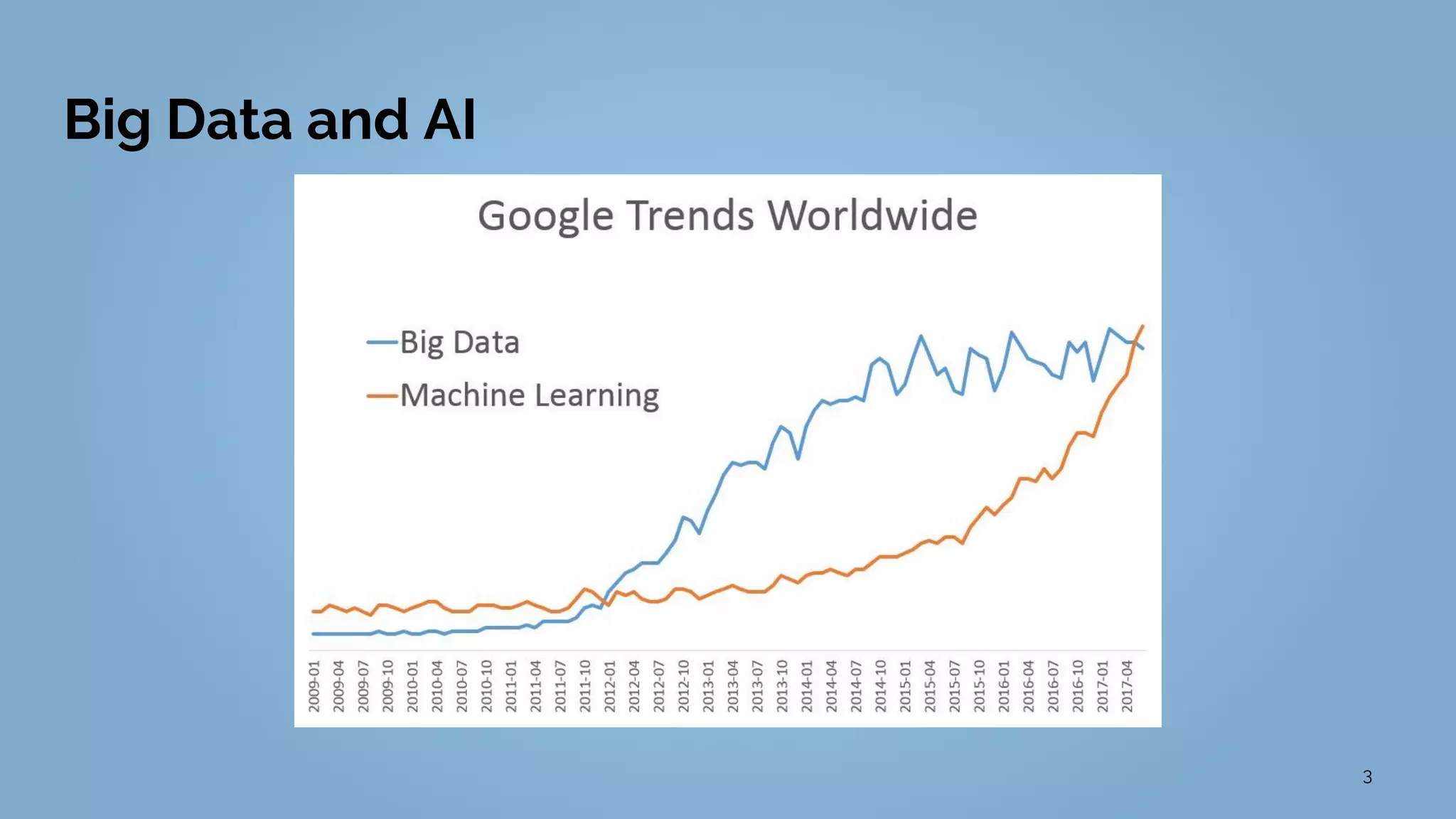 Big Data and AI

Google Trends Worldwide

Big Data
Machine Learning

2009-01 2009-04 2009-07 2009-10 2010-01 2010-04 2010-07 2010-10 2011-01 2011-04 2011-07 2011-10 2012-01 2012-04 2012-07 2012-10 2013-01 2013-04 2013-07 2013-10 2014-01 2014-04 2014-07 2014-10 2015-01 2015-04 2015-07 2015-10 2016-01 2016-04 2016-07 2016-10 2017-01 2017-04

3